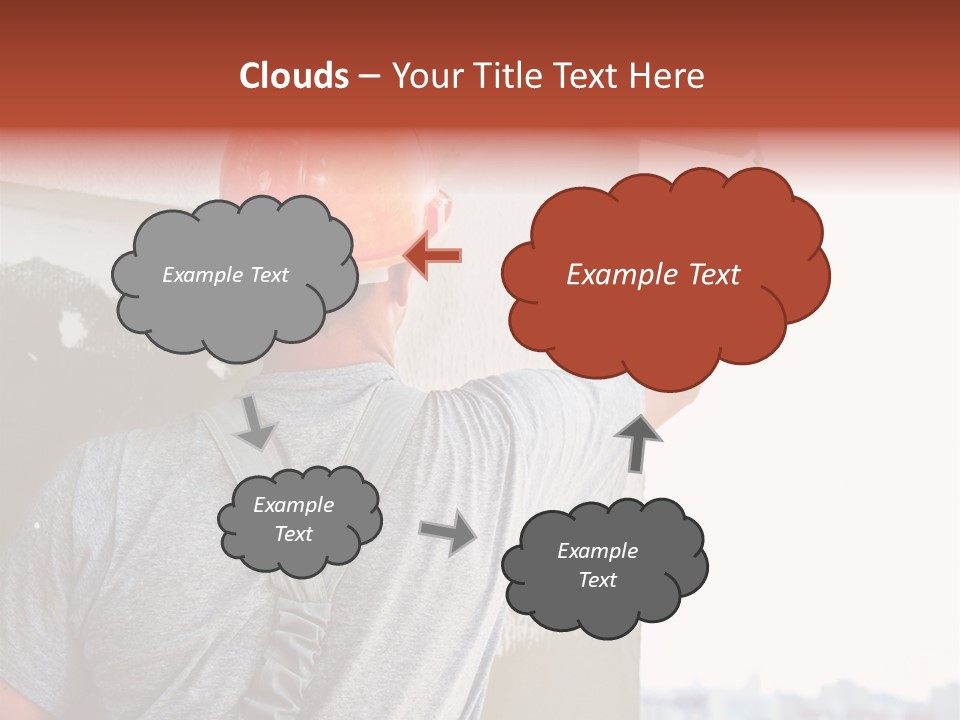 Clouds – Your Title Text Here

Example Text

Example Text

Example Text

Example Text